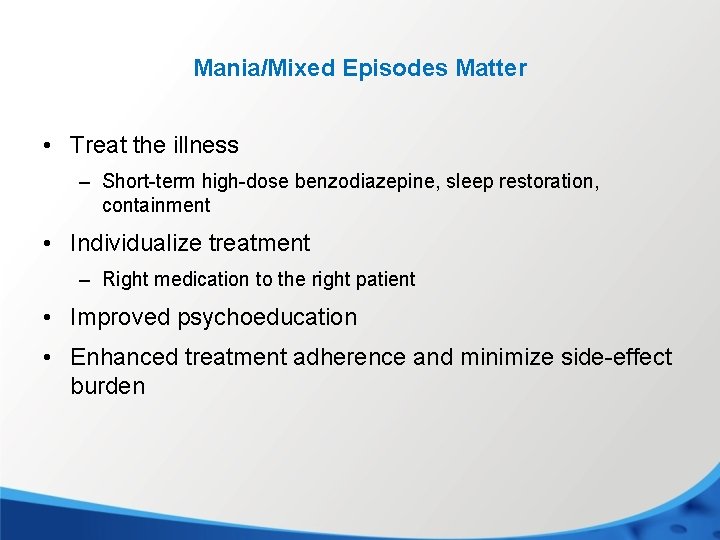 Mania/Mixed Episodes Matter

• Treat the illness
– Short-term high-dose benzodiazepine, sleep restoration, containment

• Individualize treatment
– Right medication to the right patient

• Improved psychoeducation

• Enhanced treatment adherence and minimize side-effect burden